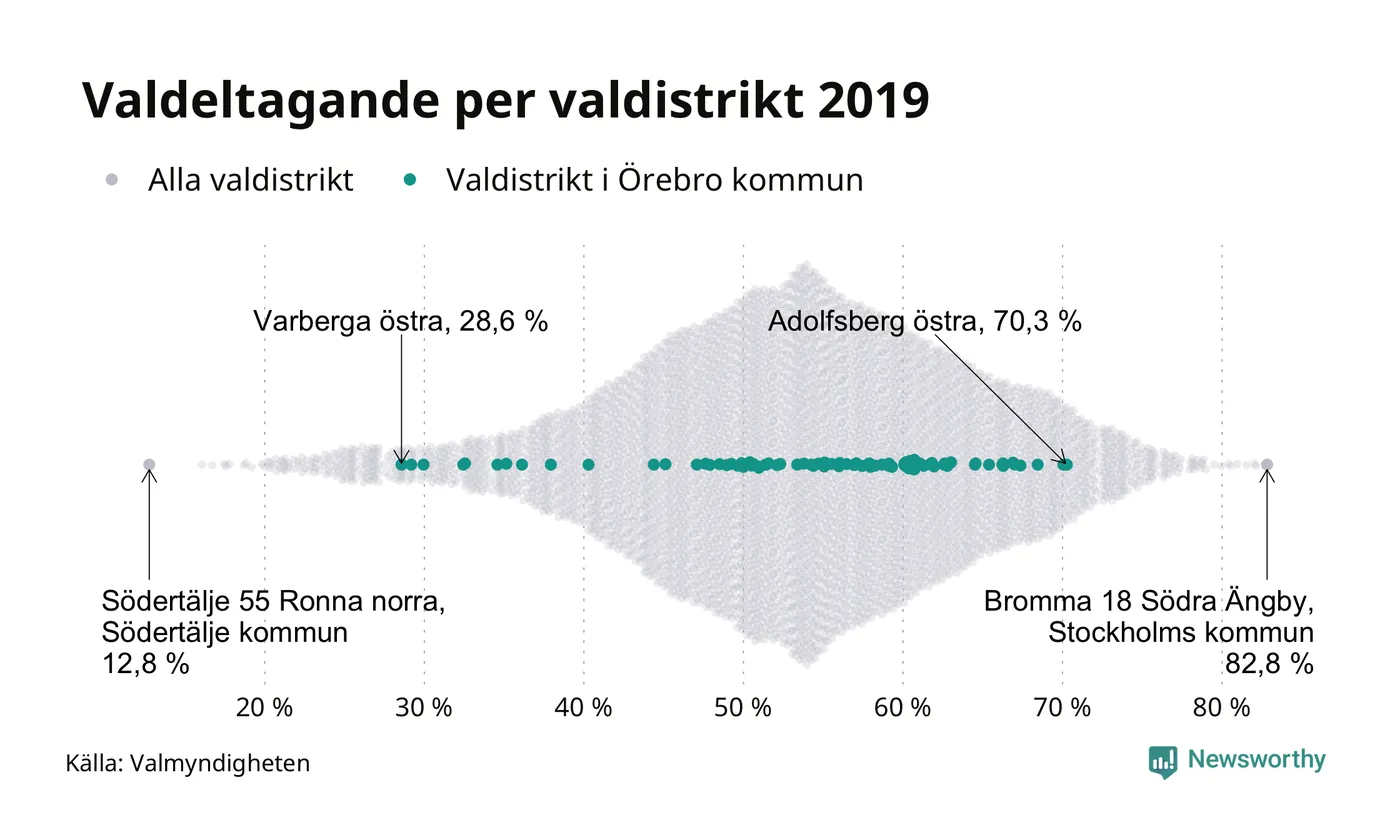 Valdeltagande per valdistrikt 2019

Alla valdistrikt Valdistrikt i Örebro kommun

Varberga östra, 28,6 %

Adolfsberg östra, 70,3 %

Södertälje 55 Ronna norra, Södertälje kommun 12,8 %

Bromma 18 Södra Ängby, Stockholms kommun 82,8 %

20 % 30 % 40 % 50 % 60 % 70 % 80 %

Källa: Valmyndigheten

Newsworthy